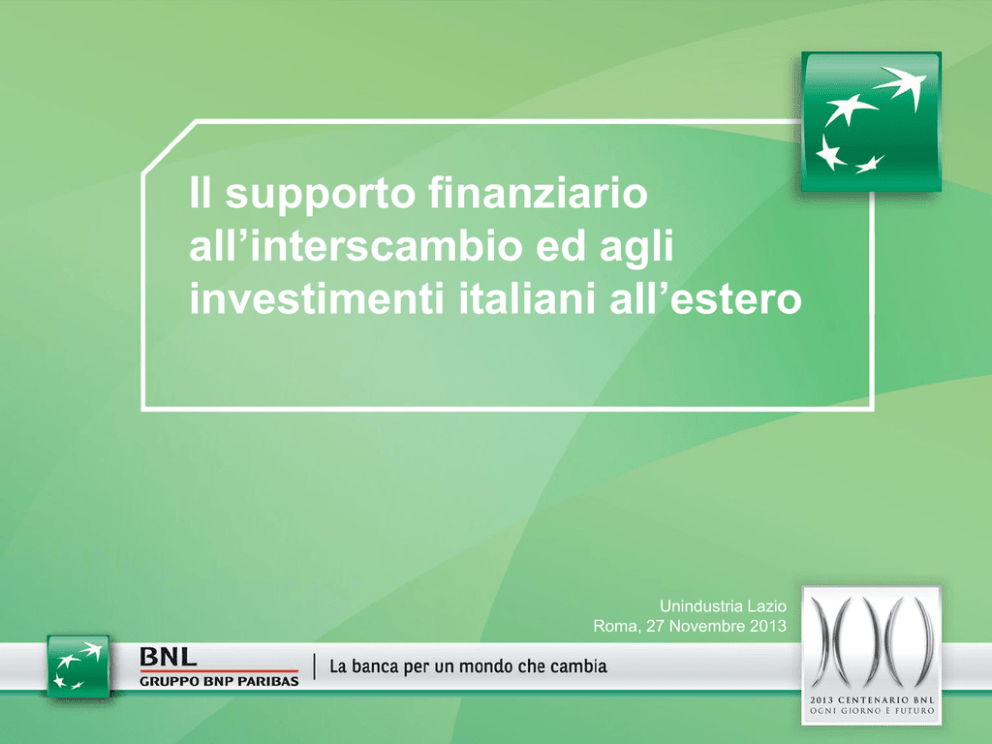 Il supporto finanziario all’interscambio ed agli investimenti italiani all’estero

Unindustria Lazio
Roma, 27 Novembre 2013

BNL
GRUPPO BNP PARIBAS

La banca per un mondo che cambia

2013 CENTENARIO BNL
OGNI GIORNO È FUTURO